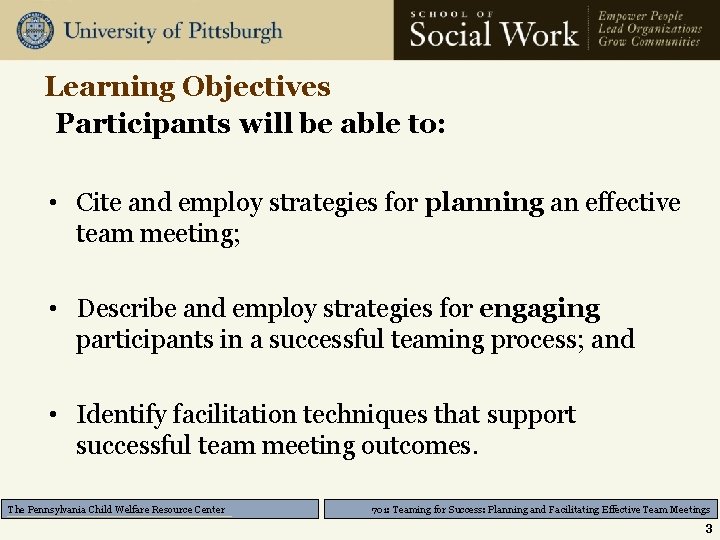 University of Pittsburgh

SCHOOL OF
Social Work

Empower People
Lead Organizations
Grow Communities

Learning Objectives

Participants will be able to:

• Cite and employ strategies for planning an effective team meeting;

• Describe and employ strategies for engaging participants in a successful teaming process; and

• Identify facilitation techniques that support successful team meeting outcomes.

The Pennsylvania Child Welfare Resource Center

701: Teaming for Success: Planning and Facilitating Effective Team Meetings

3